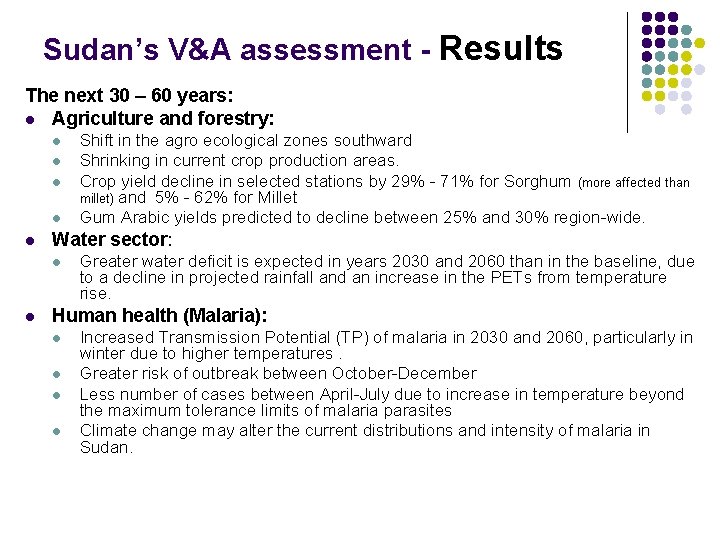 Sudan's V&A assessment - Results

The next 30 – 60 years:

- Agriculture and forestry:
  - Shift in the agro ecological zones southward
  - Shrinking in current crop production areas.
  - Crop yield decline in selected stations by 29% - 71% for Sorghum (more affected than millet) and 5% - 62% for Millet
  - Gum Arabic yields predicted to decline between 25% and 30% region-wide.
- Water sector:
  - Greater water deficit is expected in years 2030 and 2060 than in the baseline, due to a decline in projected rainfall and an increase in the PETs from temperature rise.
- Human health (Malaria):
  - Increased Transmission Potential (TP) of malaria in 2030 and 2060, particularly in winter due to higher temperatures .
  - Greater risk of outbreak between October-December
  - Less number of cases between April-July due to increase in temperature beyond the maximum tolerance limits of malaria parasites
  - Climate change may alter the current distributions and intensity of malaria in Sudan.